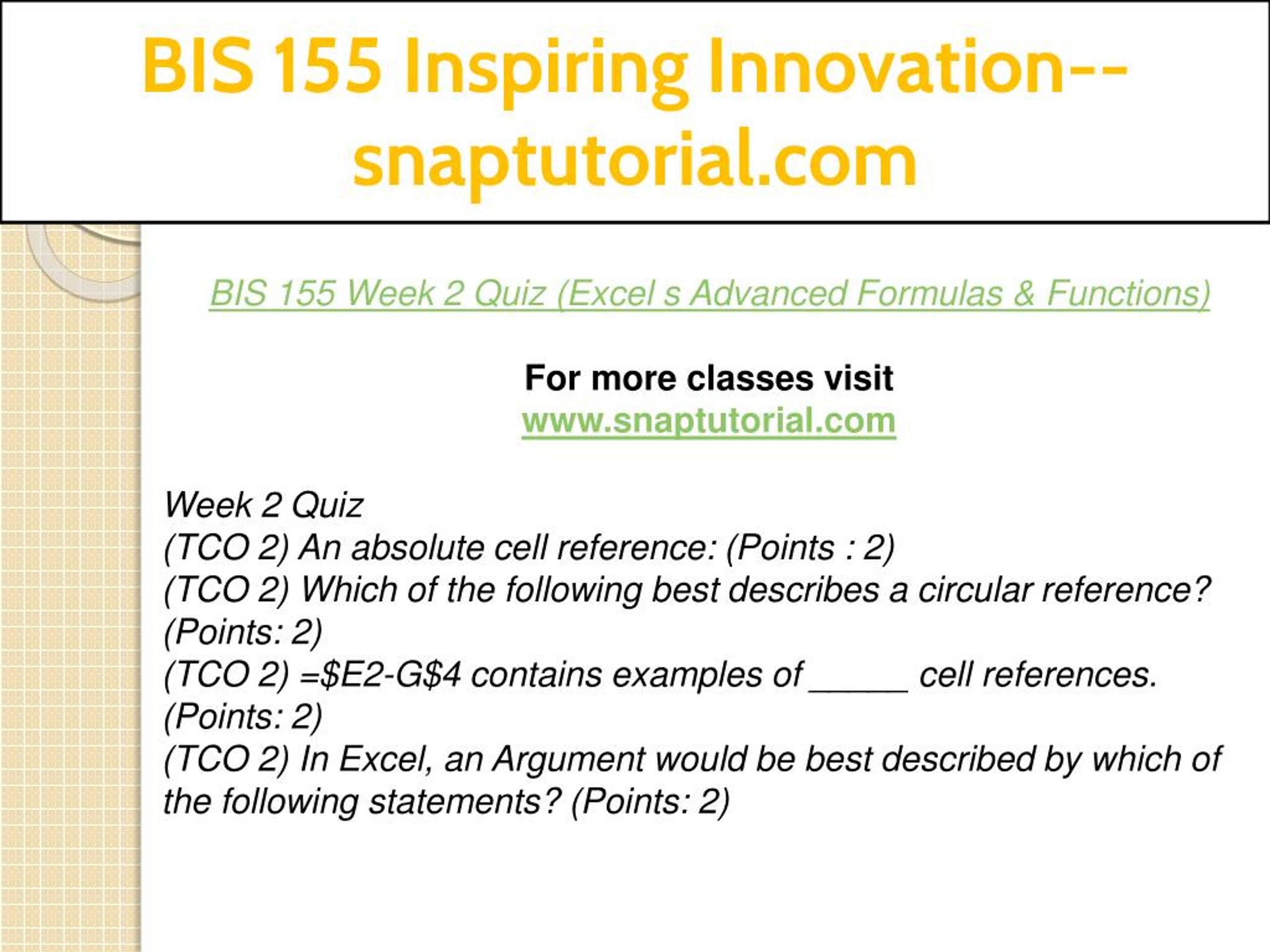 BIS 155 Inspiring Innovation--snaptutorial.com

BIS 155 Week 2 Quiz (Excel s Advanced Formulas & Functions)

For more classes visit
www.snaptutorial.com

Week 2 Quiz
(TCO 2) An absolute cell reference: (Points : 2)
(TCO 2) Which of the following best describes a circular reference? (Points: 2)
(TCO 2) =\$E2-G\$4 contains examples of _____ cell references. (Points: 2)
(TCO 2) In Excel, an Argument would be best described by which of the following statements? (Points: 2)